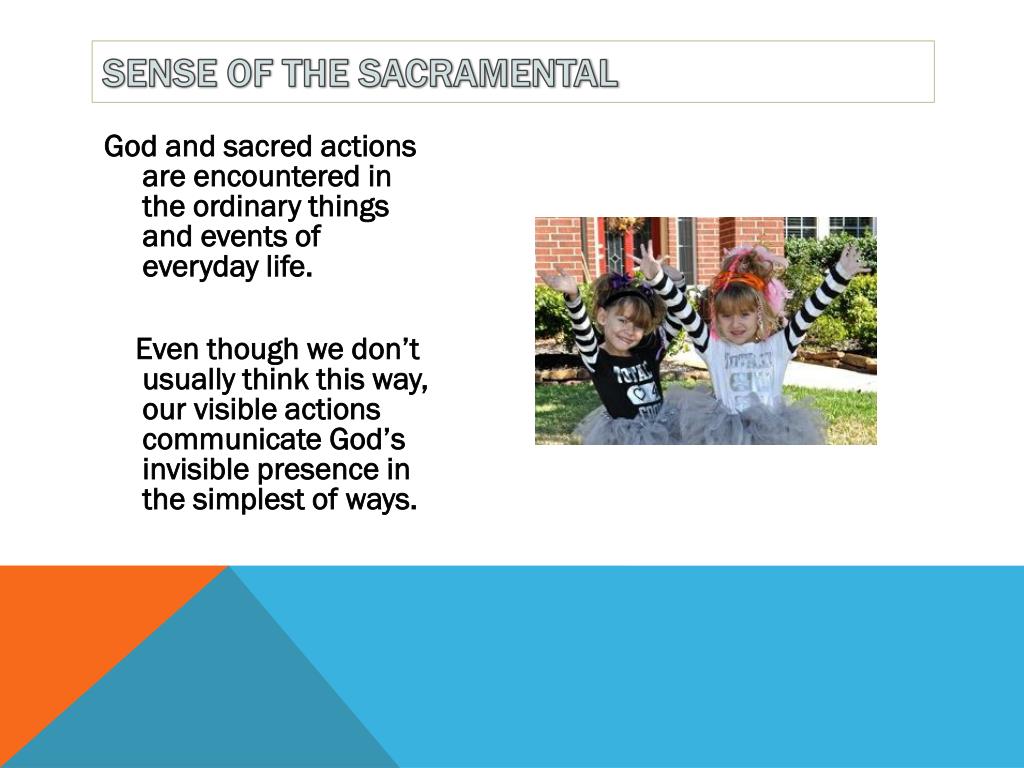 SENSE OF THE SACRAMENTAL

God and sacred actions are encountered in the ordinary things and events of everyday life.

Even though we don't usually think this way, our visible actions communicate God's invisible presence in the simplest of ways.